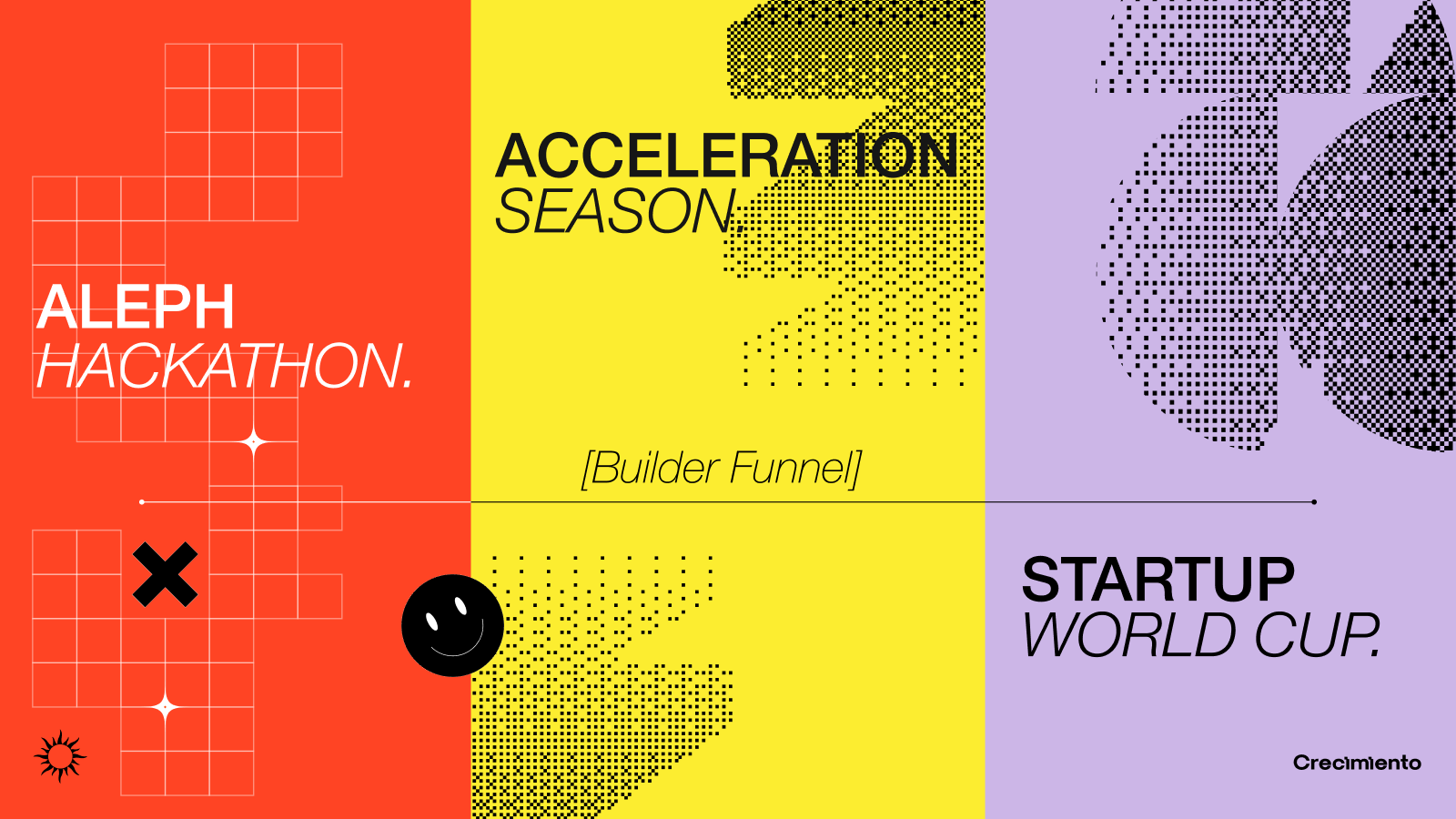 ALEPH
HACKATHON.

ACCELERATION
SEASON.

[Builder Funnel]

STARTUP
WORLD CUP.

Crecimiento